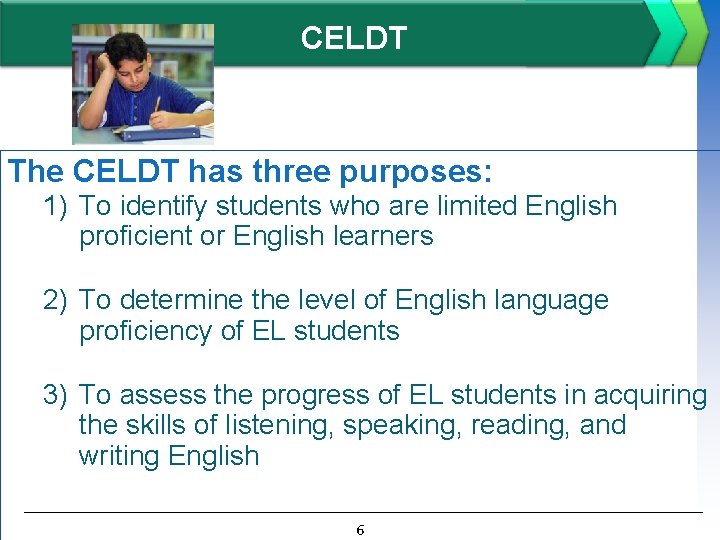 CELDT

The CELDT has three purposes:

1) To identify students who are limited English proficient or English learners

2) To determine the level of English language proficiency of EL students

3) To assess the progress of EL students in acquiring the skills of listening, speaking, reading, and writing English

6